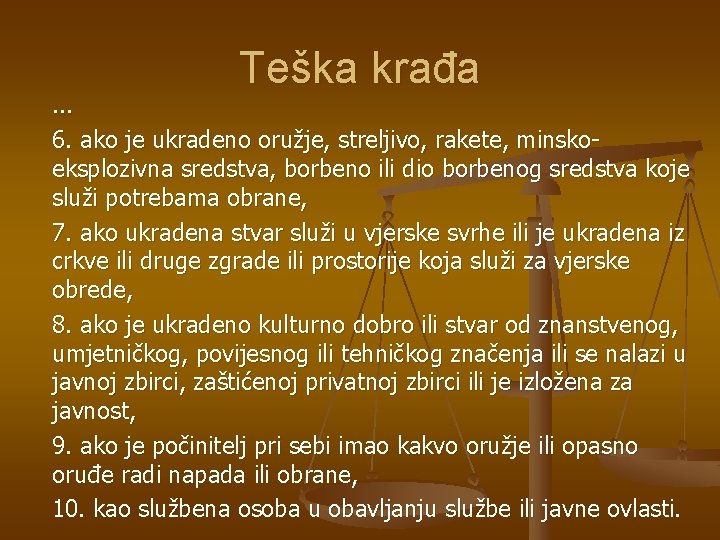 Teška krađa

...

6. ako je ukradeno oružje, streljivo, rakete, minsko-eksplozivna sredstva, borbeno ili dio borbenog sredstva koje služi potrebama obrane,

7. ako ukradena stvar služi u vjerske svrhe ili je ukradena iz crkve ili druge zgrade ili prostorije koja služi za vjerske obrede,

8. ako je ukradeno kulturno dobro ili stvar od znanstvenog, umjetničkog, povijesnog ili tehničkog značenja ili se nalazi u javnoj zbirci, zaštićenoj privatnoj zbirci ili je izložena za javnost,

9. ako je počinitelj pri sebi imao kakvo oružje ili opasno oruđe radi napada ili obrane,

10. kao službena osoba u obavljanju službe ili javne ovlasti.